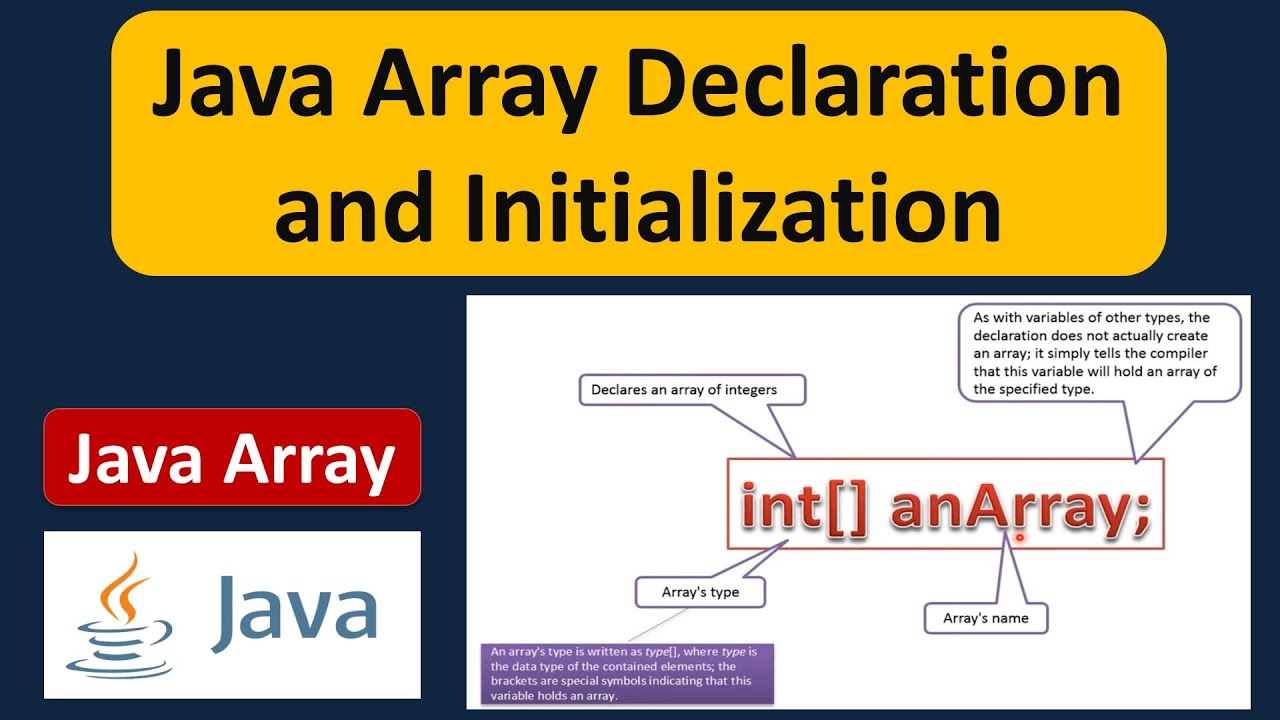 Java Array Declaration and Initialization

Java Array

Java

Declares an array of integers

As with variables of other types, the declaration does not actually create an array; it simply tells the compiler that this variable will hold an array of the specified type.

int[] anArray;

Array's type

Array's name

An array's type is written as type[], where type is the data type of the contained elements; the brackets are special symbols indicating that this variable holds an array.